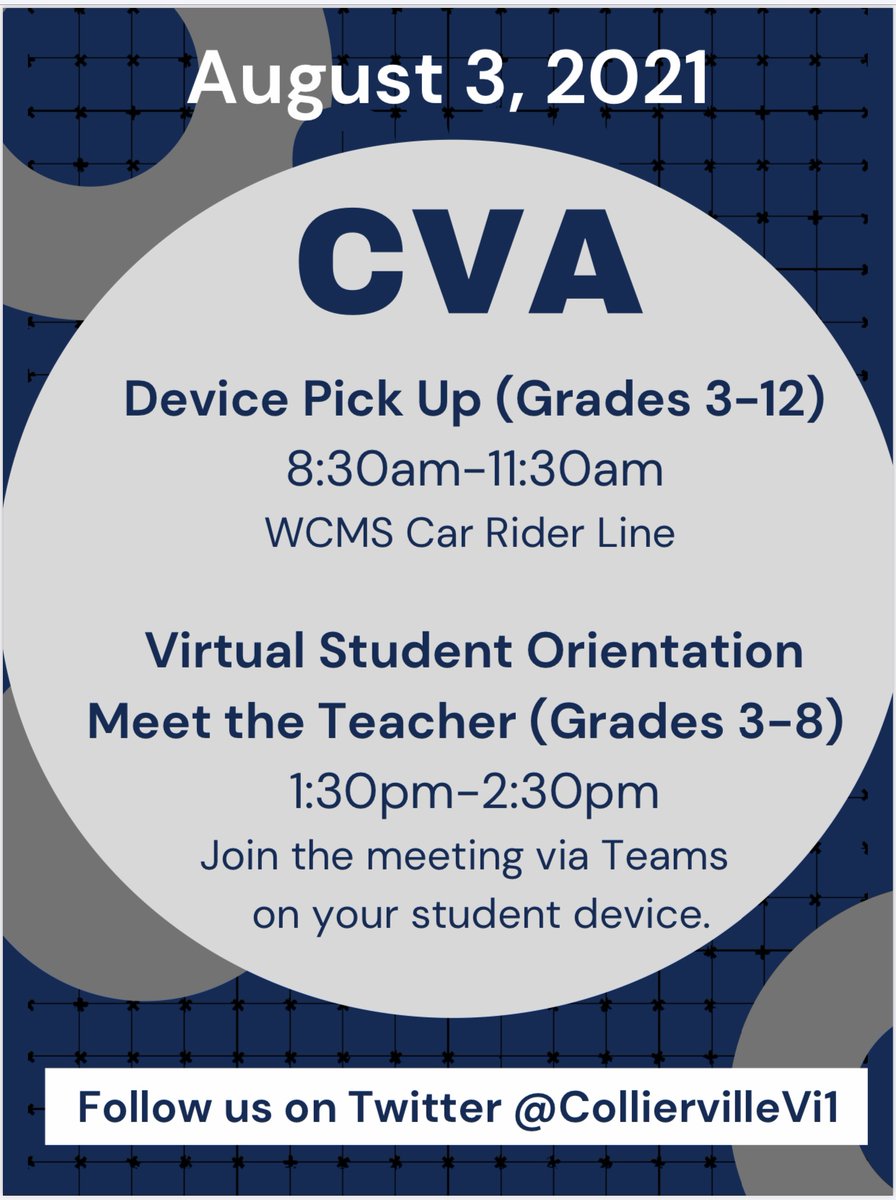 August 3, 2021

CVA

Device Pick Up (Grades 3-12)
8:30am-11:30am
WCMS Car Rider Line

Virtual Student Orientation
Meet the Teacher (Grades 3-8)
1:30pm-2:30pm
Join the meeting via Teams on your student device.

Follow us on Twitter @ColliervilleVi1